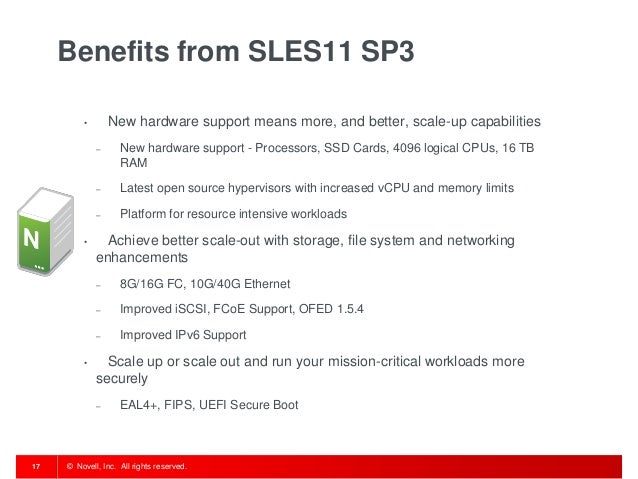 Benefits from SLES11 SP3

• New hardware support means more, and better, scale-up capabilities

– New hardware support - Processors, SSD Cards, 4096 logical CPUs, 16 TB RAM

– Latest open source hypervisors with increased vCPU and memory limits

– Platform for resource intensive workloads

N

• Achieve better scale-out with storage, file system and networking enhancements

– 8G/16G FC, 10G/40G Ethernet

– Improved iSCSI, FCoE Support, OFED 1.5.4

– Improved IPv6 Support

• Scale up or scale out and run your mission-critical workloads more securely

– EAL4+, FIPS, UEFI Secure Boot

17 © Novell, Inc. All rights reserved.